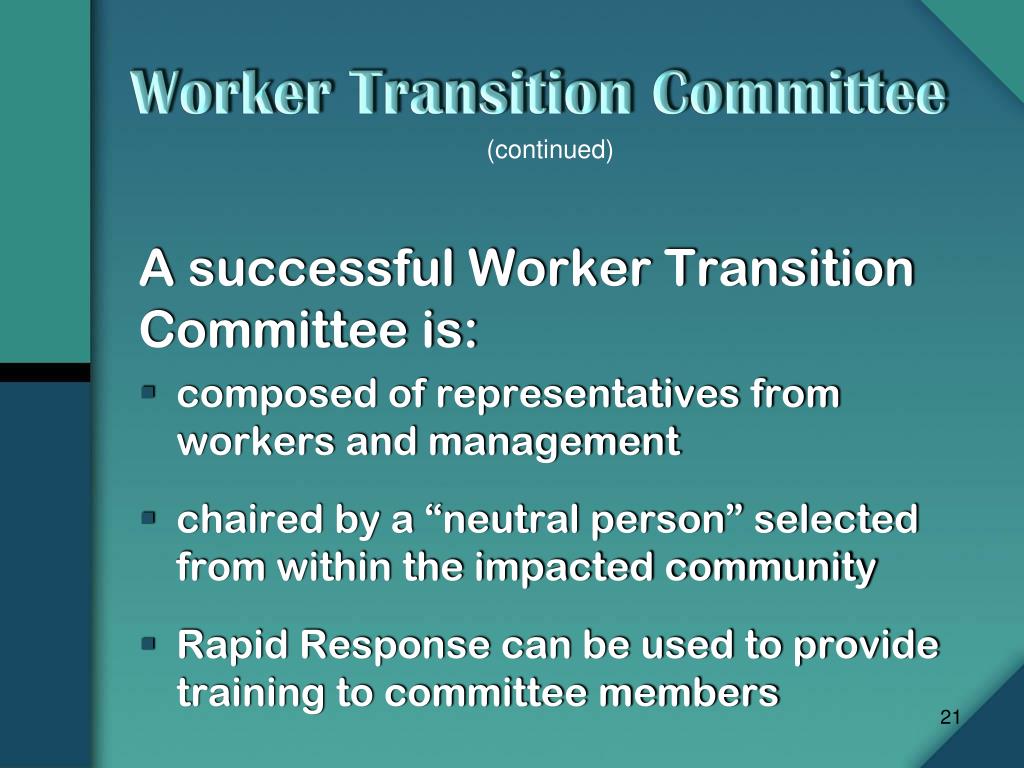 Worker Transition Committee
(continued)

A successful Worker Transition Committee is:

- composed of representatives from workers and management
- chaired by a “neutral person” selected from within the impacted community
- Rapid Response can be used to provide training to committee members

21